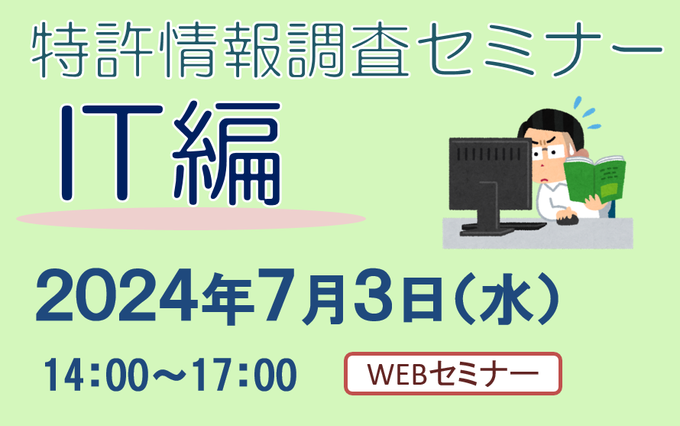 特許情報調査セミナー

IT編

2024年7月3日（水）

14:00～17:00

WEBセミナー